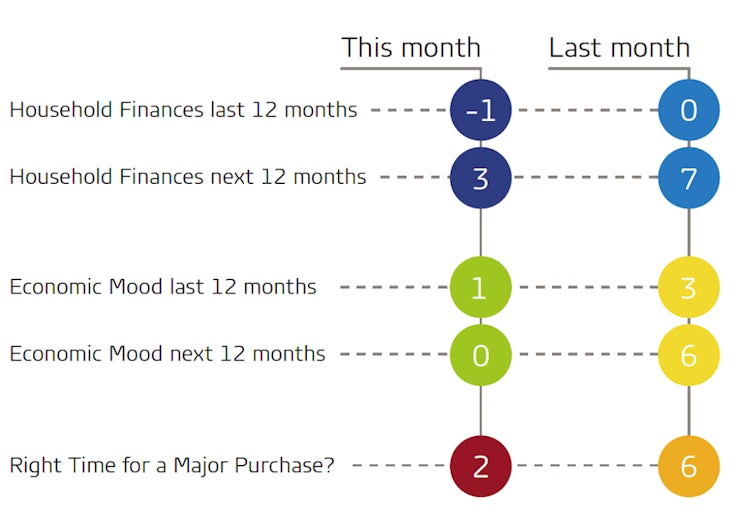 | | This month | Last month |
|---|---|---|
| Household Finances last 12 months | -1 | 0 |
| Household Finances next 12 months | 3 | 7 |
| Economic Mood last 12 months | 1 | 3 |
| Economic Mood next 12 months | 0 | 6 |
| Right Time for a Major Purchase? | 2 | 6 |